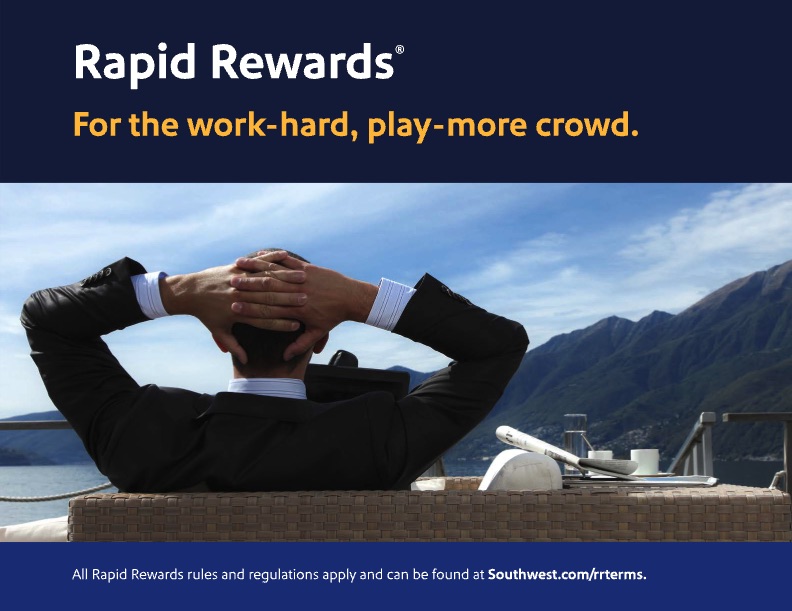 Rapid Rewards®

For the work-hard, play-more crowd.

All Rapid Rewards rules and regulations apply and can be found at Southwest.com/rrterms.